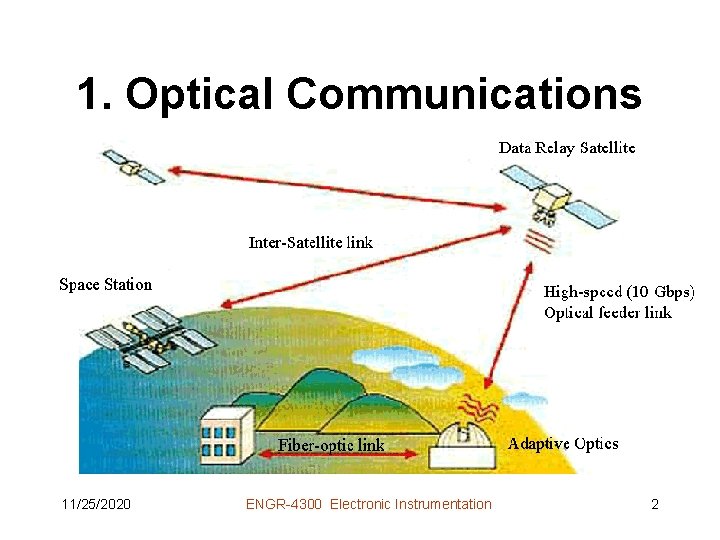 1. Optical Communications

Data Relay Satellite

Inter-Satellite link

Space Station

High-speed (10 Gbps) Optical feeder link

Fiber-optic link

Adaptive Optics

11/25/2020

ENGR-4300 Electronic Instrumentation

2